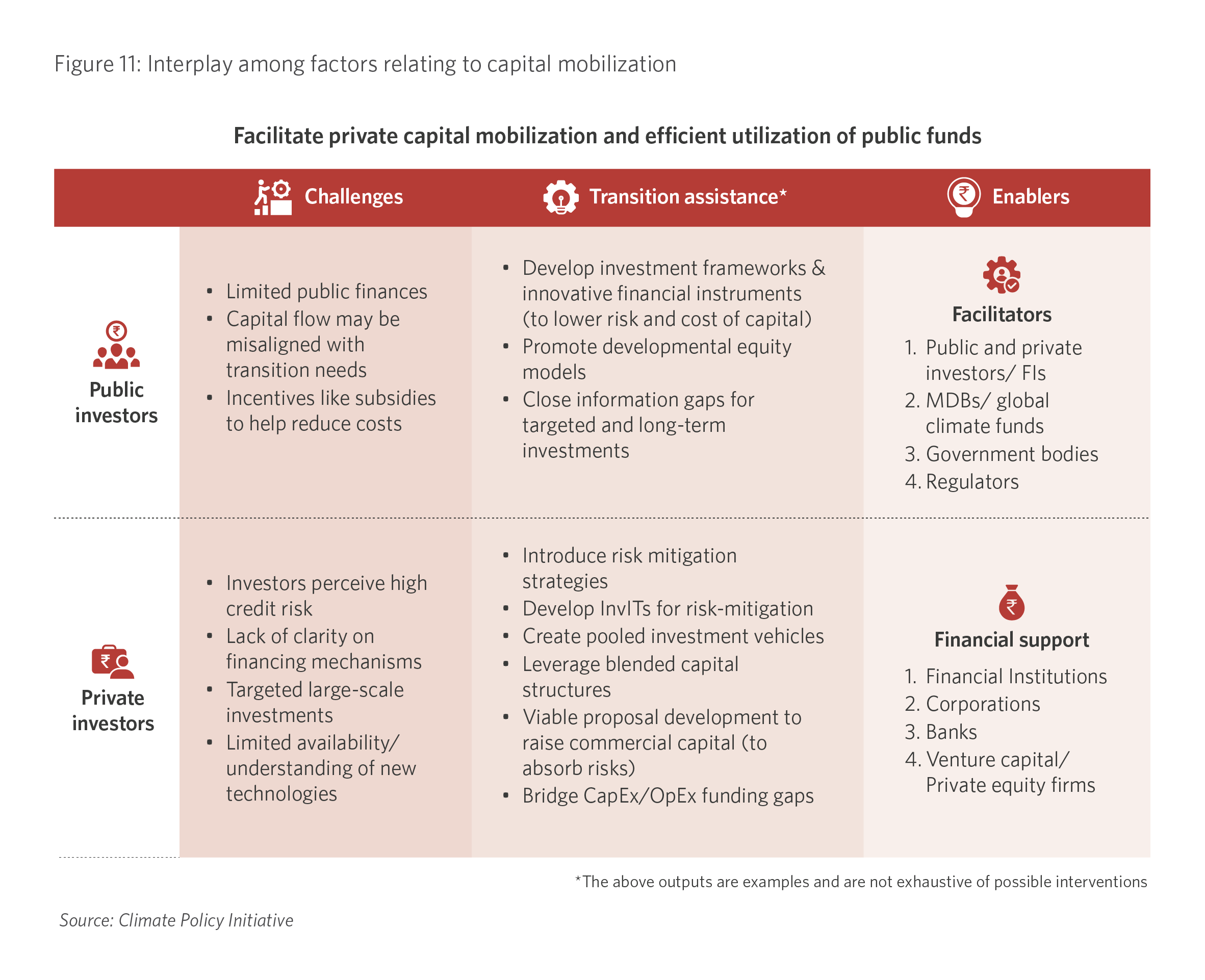 Figure 11: Interplay among factors relating to capital mobilization

Facilitate private capital mobilization and efficient utilization of public funds

| | Challenges | Transition assistance* | Enablers |
|---|---|---|---|
| Public investors | • Limited public finances • Capital flow may be misaligned with transition needs • Incentives like subsidies to help reduce costs | • Develop investment frameworks & innovative financial instruments (to lower risk and cost of capital) • Promote developmental equity models • Close information gaps for targeted and long-term investments | Facilitators 1. Public and private investors/ FIs 2. MDBs/ global climate funds 3. Government bodies 4. Regulators |
| Private investors | • Investors perceive high credit risk • Lack of clarity on financing mechanisms • Targeted large-scale investments • Limited availability/ understanding of new technologies | • Introduce risk mitigation strategies • Develop InvITs for risk-mitigation • Create pooled investment vehicles • Leverage blended capital structures • Viable proposal development to raise commercial capital (to absorb risks) • Bridge CapEx/OpEx funding gaps | Financial support 1. Financial Institutions 2. Corporations 3. Banks 4. Venture capital/ Private equity firms |

*The above outputs are examples and are not exhaustive of possible interventions

Source: Climate Policy Initiative